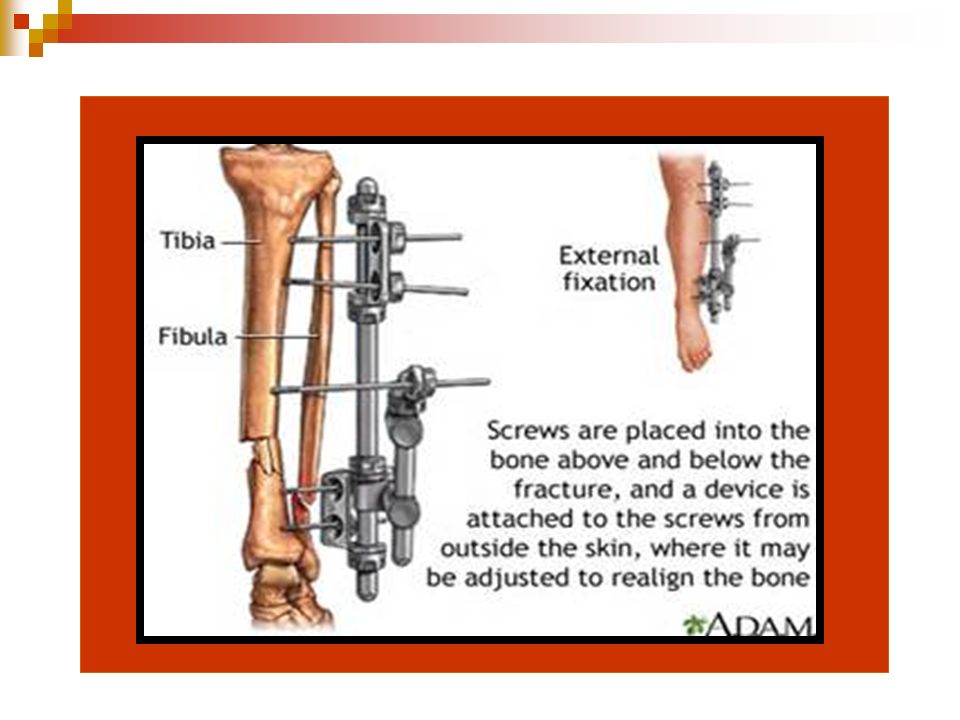 Tibia

Fibula

External fixation

Screws are placed into the bone above and below the fracture, and a device is attached to the screws from outside the skin, where it may be adjusted to realign the bone

ADAM